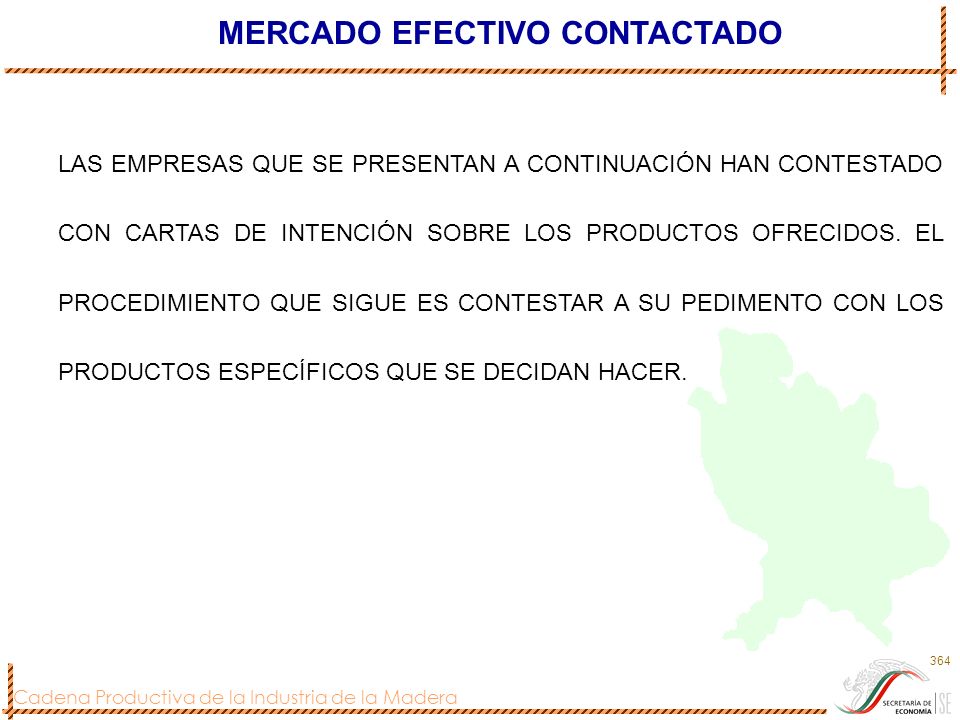 MERCADO EFECTIVO CONTACTADO

LAS EMPRESAS QUE SE PRESENTAN A CONTINUACIÓN HAN CONTESTADO CON CARTAS DE INTENCIÓN SOBRE LOS PRODUCTOS OFRECIDOS. EL PROCEDIMIENTO QUE SIGUE ES CONTESTAR A SU PEDIMENTO CON LOS PRODUCTOS ESPECÍFICOS QUE SE DECIDAN HACER.

364

Cadena Productiva de la Industria de la Madera

SECRETARÍA DE ECONOMÍA SE